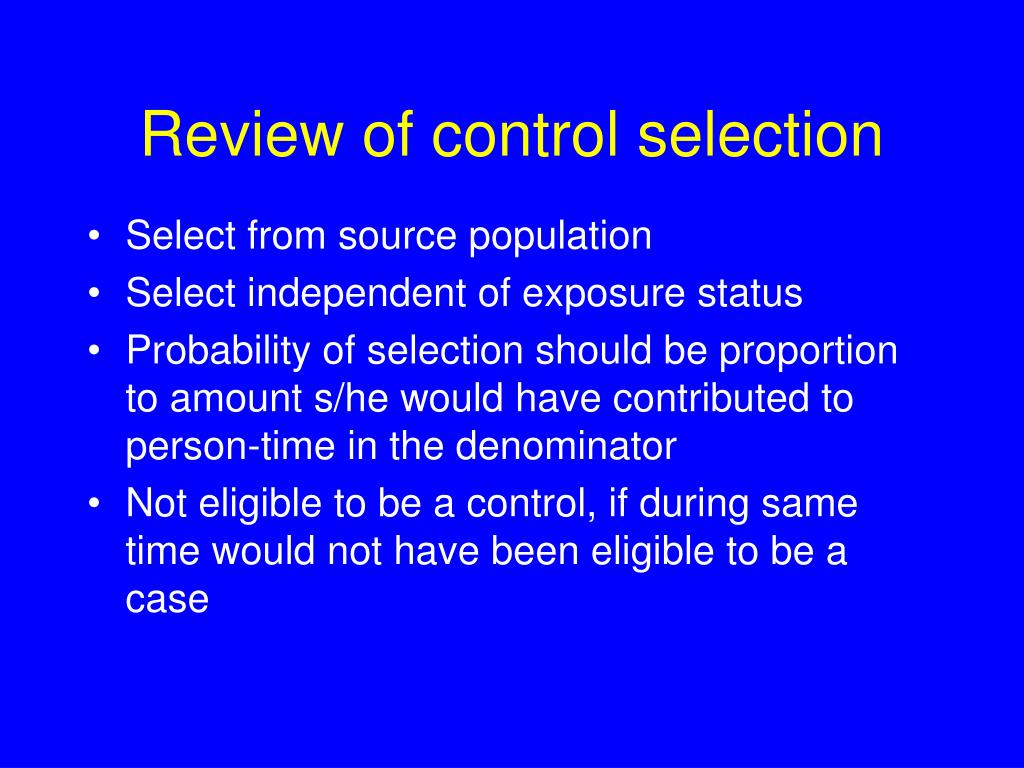 Review of control selection

• Select from source population
• Select independent of exposure status
• Probability of selection should be proportion to amount s/he would have contributed to person-time in the denominator
• Not eligible to be a control, if during same time would not have been eligible to be a case